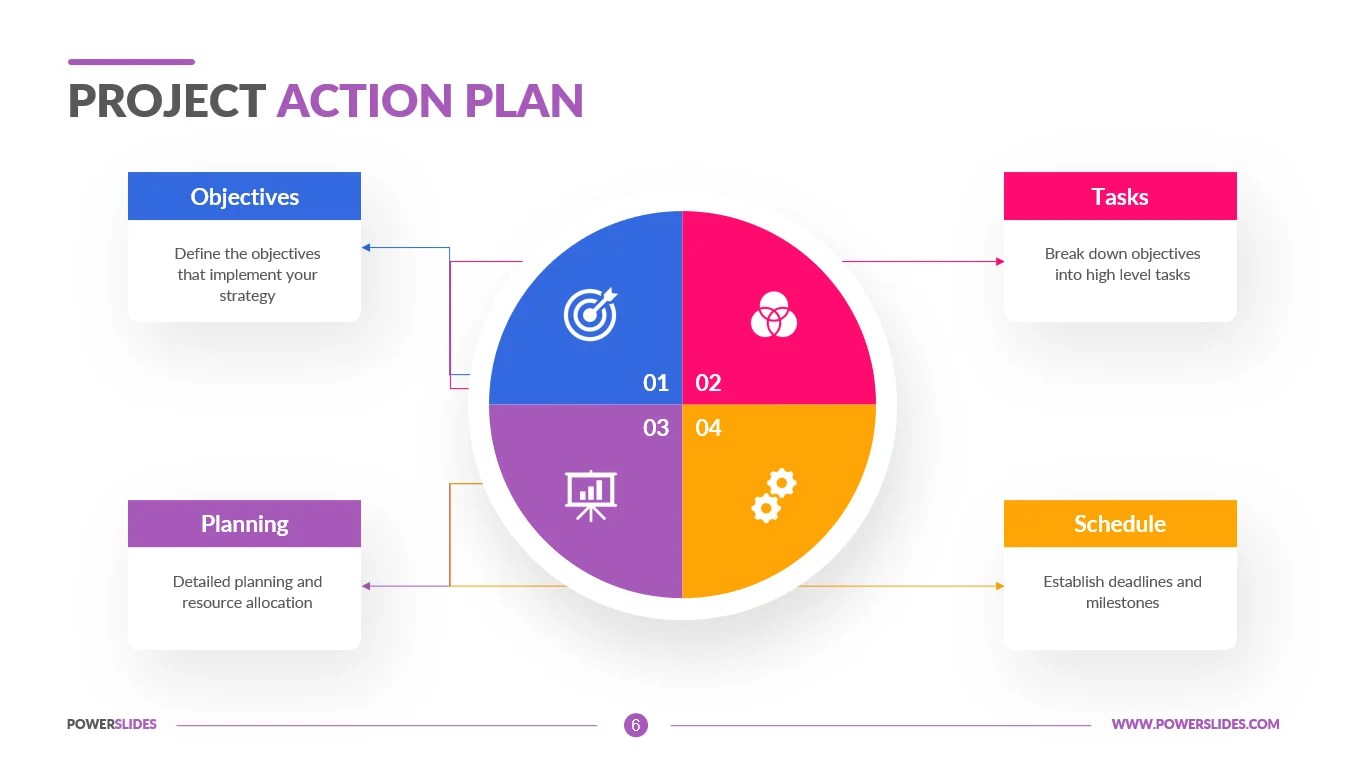 PROJECT ACTION PLAN

Objectives

Define the objectives that implement your strategy

Tasks

Break down objectives into high level tasks

01 02

03 04

Planning

Detailed planning and resource allocation

Schedule

Establish deadlines and milestones

POWERSLIDES

6

WWW.POWERSLIDES.COM